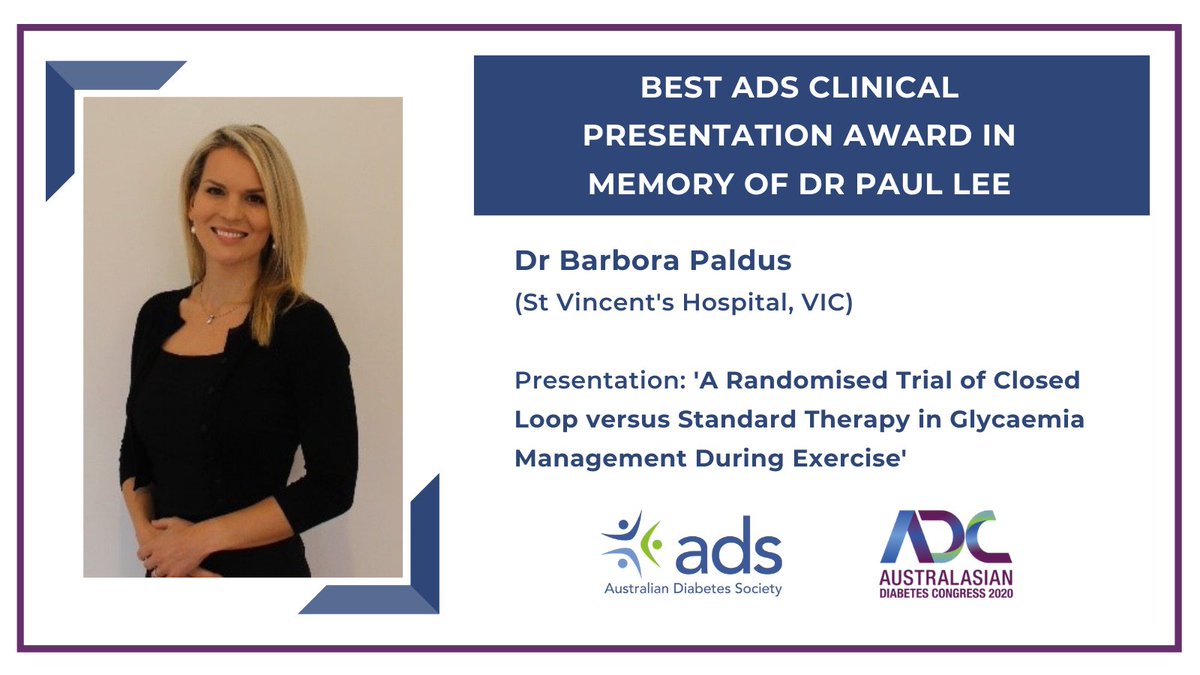 BEST ADS CLINICAL PRESENTATION AWARD IN MEMORY OF DR PAUL LEE

Dr Barbora Paldus
(St Vincent's Hospital, VIC)

Presentation: 'A Randomised Trial of Closed Loop versus Standard Therapy in Glycaemia Management During Exercise'

ads
Australian Diabetes Society

ADC
AUSTRALASIAN
DIABETES CONGRESS 2020